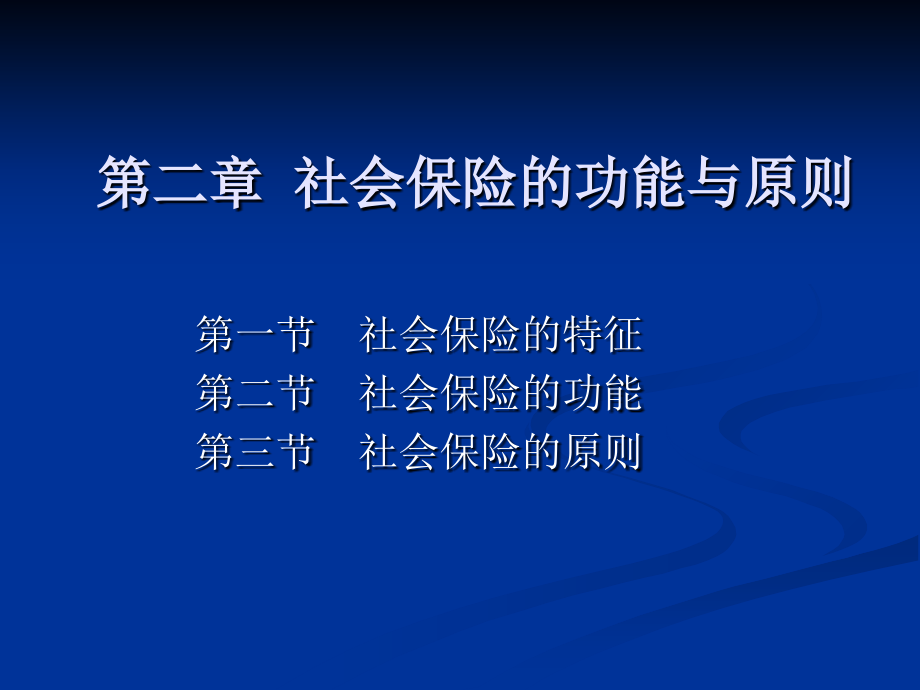 第二章 社会保险的功能与原则

第一节 社会保险的特征
第二节 社会保险的功能
第三节 社会保险的原则